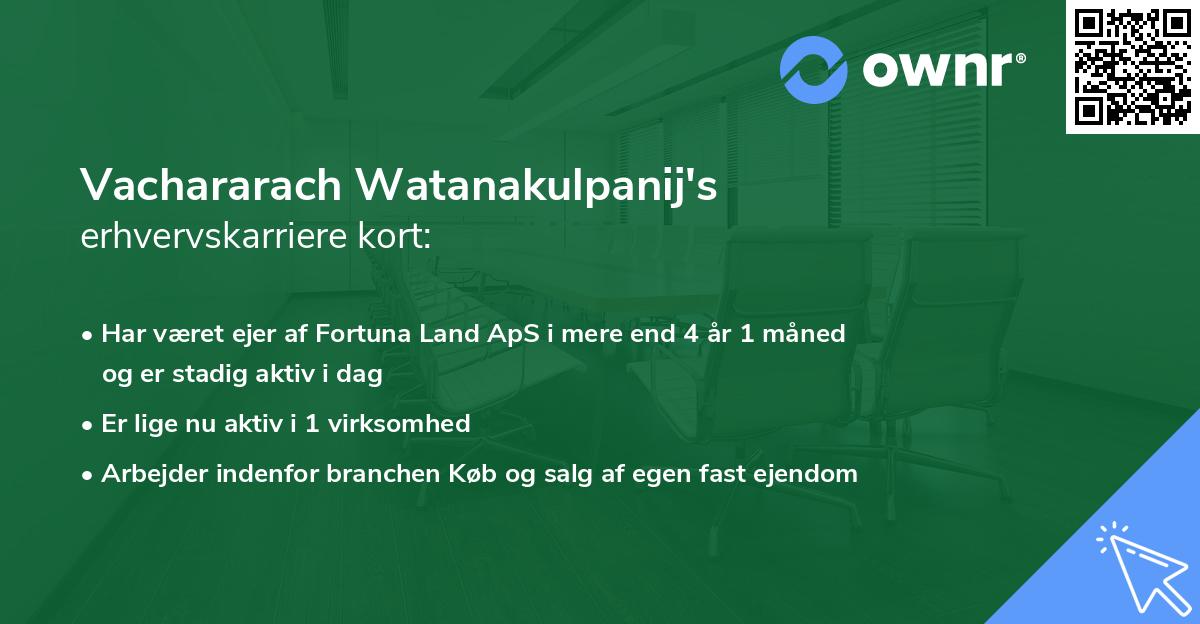 ownr®

Vachararach Watanakulpanij's
erhvervskarriere kort:

• Har været ejer af Fortuna Land ApS i mere end 4 år 1 måned og er stadig aktiv i dag

• Er lige nu aktiv i 1 virksomhed

• Arbejder indenfor branchen Køb og salg af egen fast ejendom